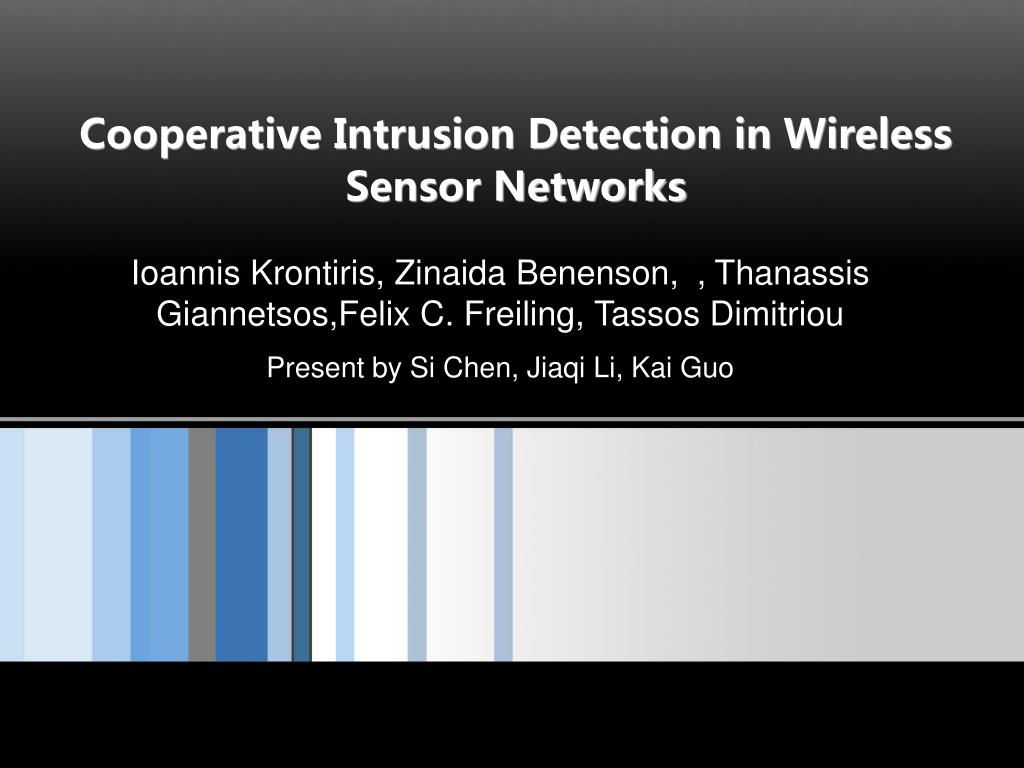 Cooperative Intrusion Detection in Wireless Sensor Networks

Ioannis Krontiris, Zinaida Benenson, , Thanassis Giannetsos,Felix C. Freiling, Tassos Dimitriou

Present by Si Chen, Jiaqi Li, Kai Guo